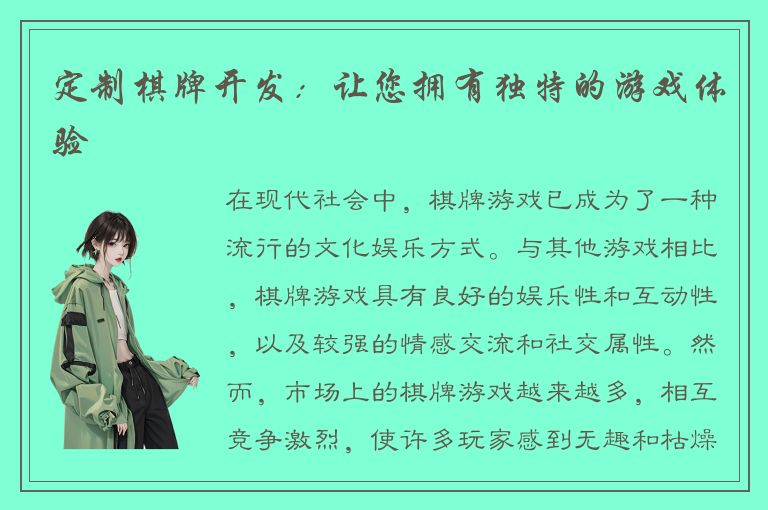 定制棋牌开发：让您拥有独特的游戏体验

在现代社会中，棋牌游戏已成为了一种流行的文化娱乐方式。与其他游戏相比，棋牌游戏具有良好的娱乐性和互动性，以及较强的情感交流和社交属性。然而，市场上的棋牌游戏越来越多，相互竞争激烈，使许多玩家感到无趣和枯燥